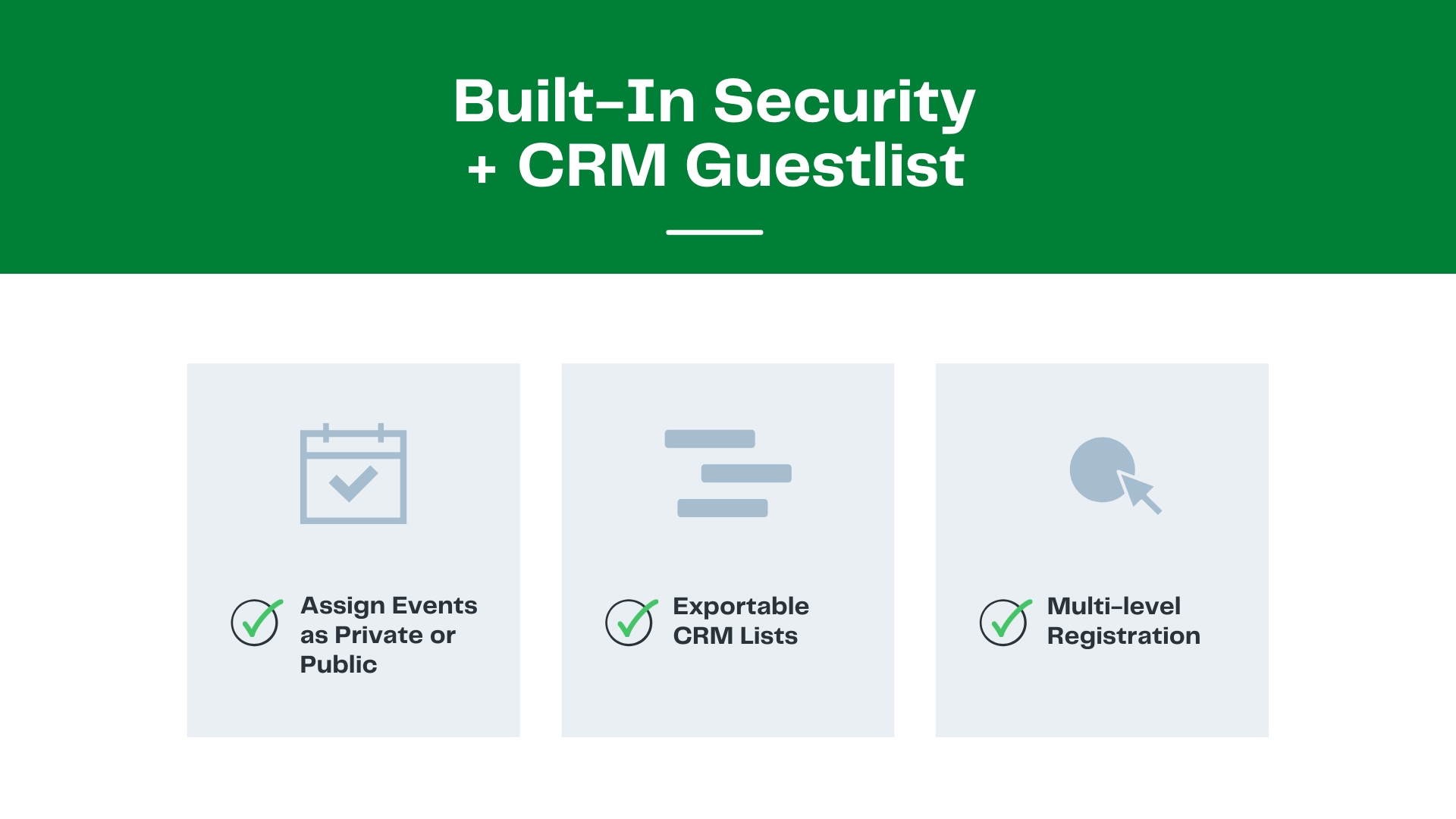 Built-In Security
+ CRM Guestlist

Assign Events as Private or Public

Exportable CRM Lists

Multi-level Registration